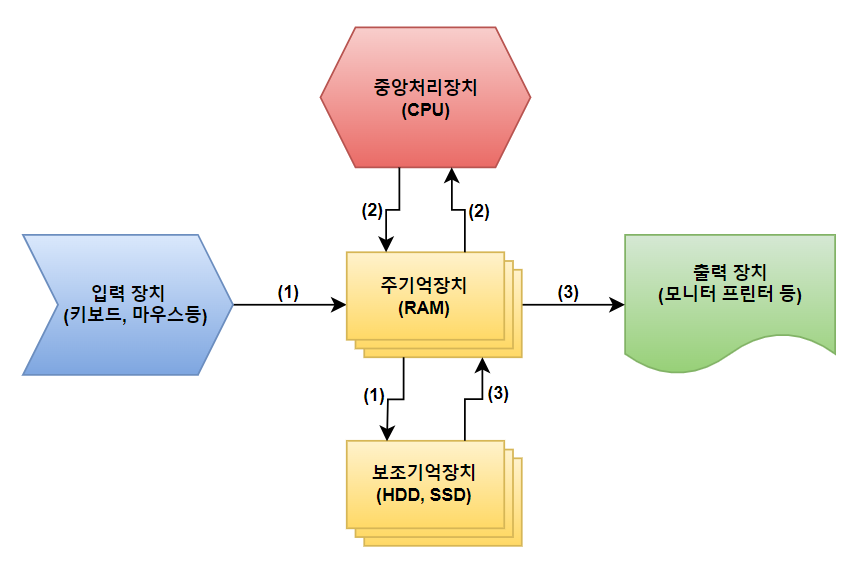 중앙처리장치
(CPU)

(2)
(2)

입력 장치
(키보드, 마우스등)

(1)

주기억장치
(RAM)

(3)

출력 장치
(모니터 프린터 등)

(1)
(3)

보조기억장치
(HDD, SSD)